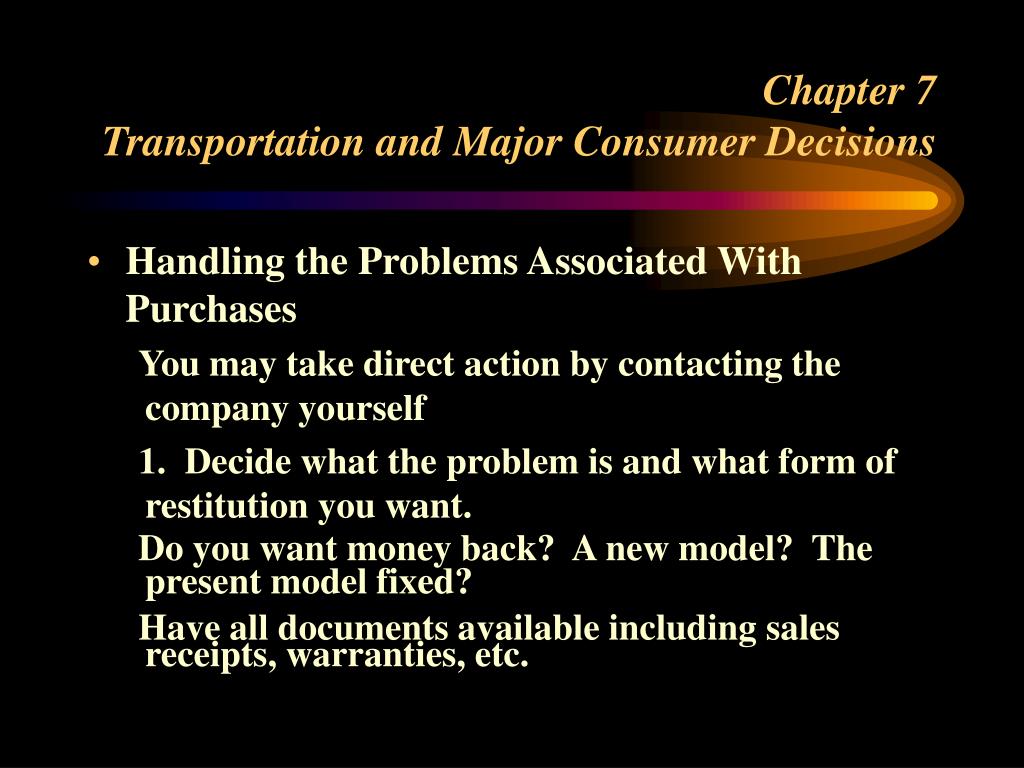 Chapter 7
Transportation and Major Consumer Decisions

• Handling the Problems Associated With Purchases

You may take direct action by contacting the company yourself

1. Decide what the problem is and what form of restitution you want.

Do you want money back? A new model? The present model fixed?

Have all documents available including sales receipts, warranties, etc.